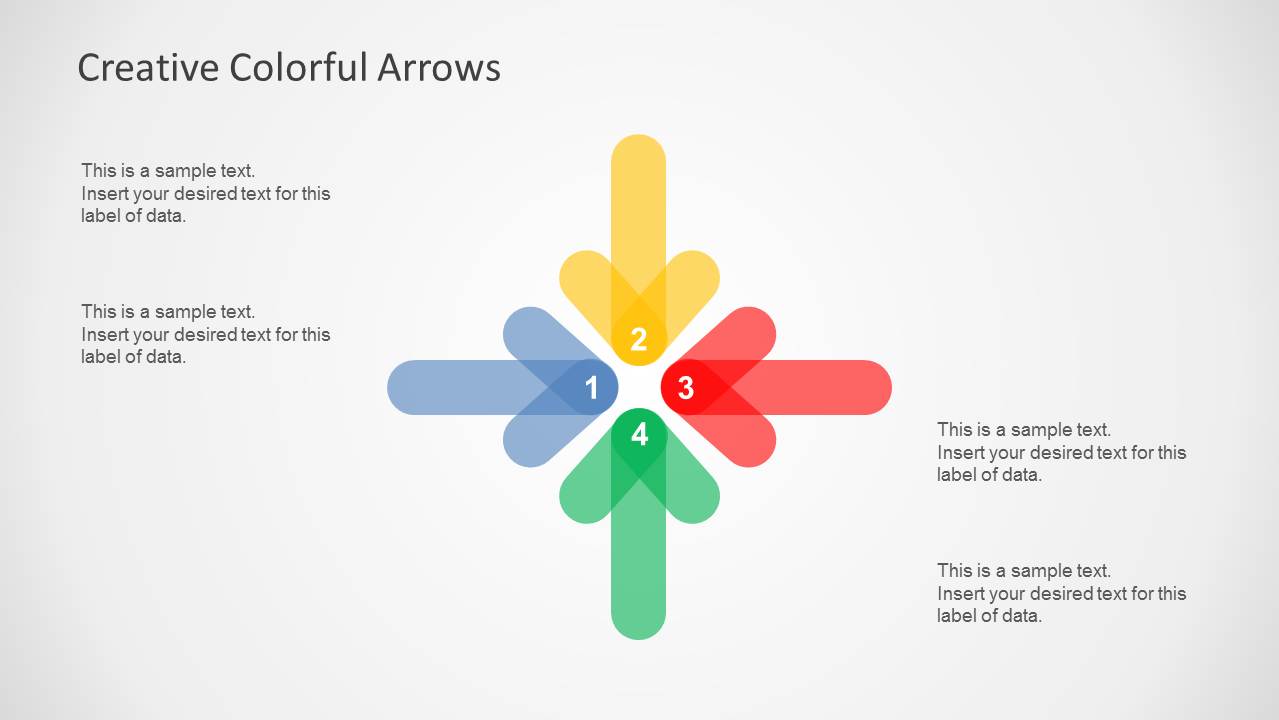 Creative Colorful Arrows

This is a sample text.
Insert your desired text for this label of data.

This is a sample text.
Insert your desired text for this label of data.

2

1

3

4

This is a sample text.
Insert your desired text for this label of data.

This is a sample text.
Insert your desired text for this label of data.